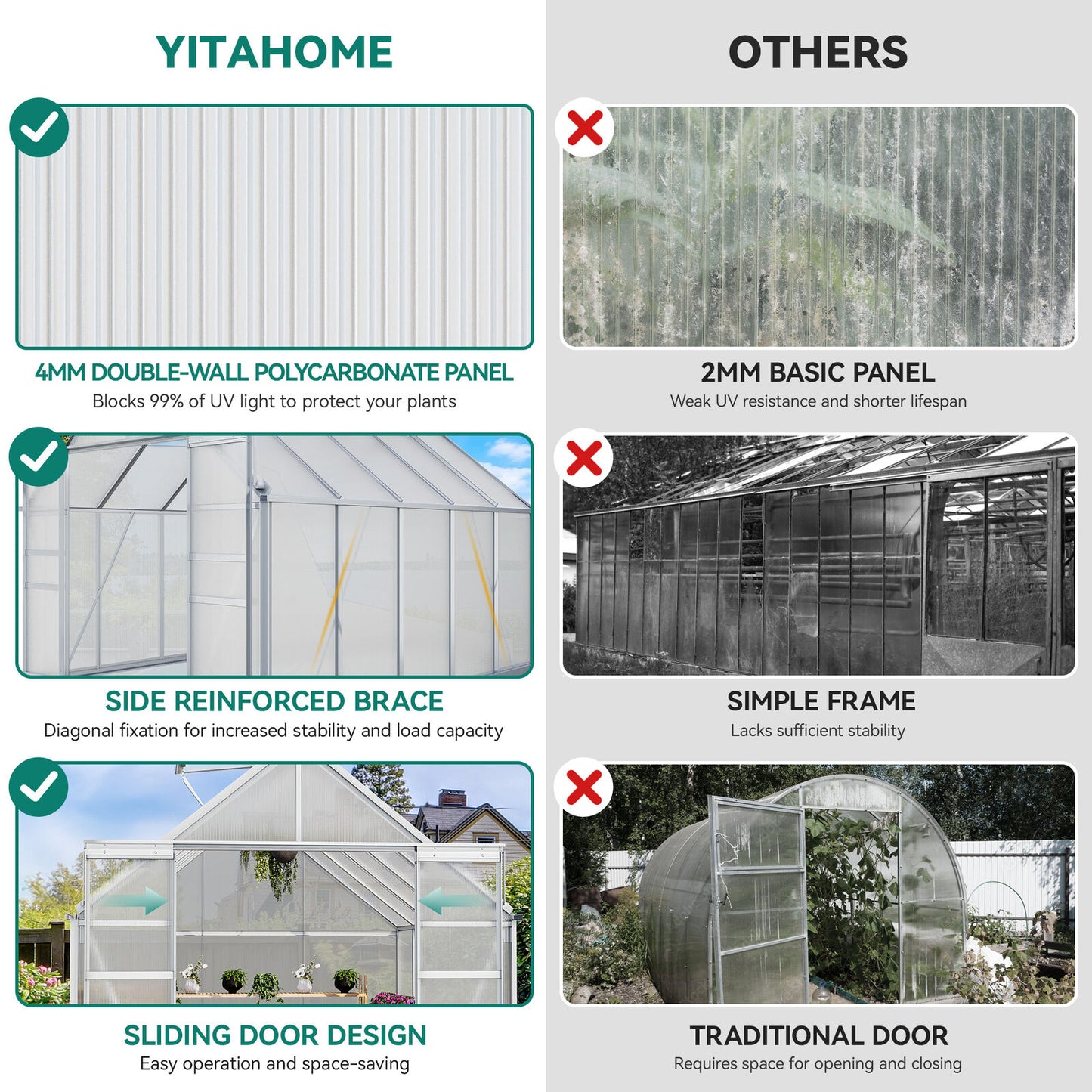 YITAHOME

4MM DOUBLE-WALL POLYCARBONATE PANEL
Blocks 99% of UV light to protect your plants

SIDE REINFORCED BRACE
Diagonal fixation for increased stability and load capacity

SLIDING DOOR DESIGN
Easy operation and space-saving

OTHERS

2MM BASIC PANEL
Weak UV resistance and shorter lifespan

SIMPLE FRAME
Lacks sufficient stability

TRADITIONAL DOOR
Requires space for opening and closing